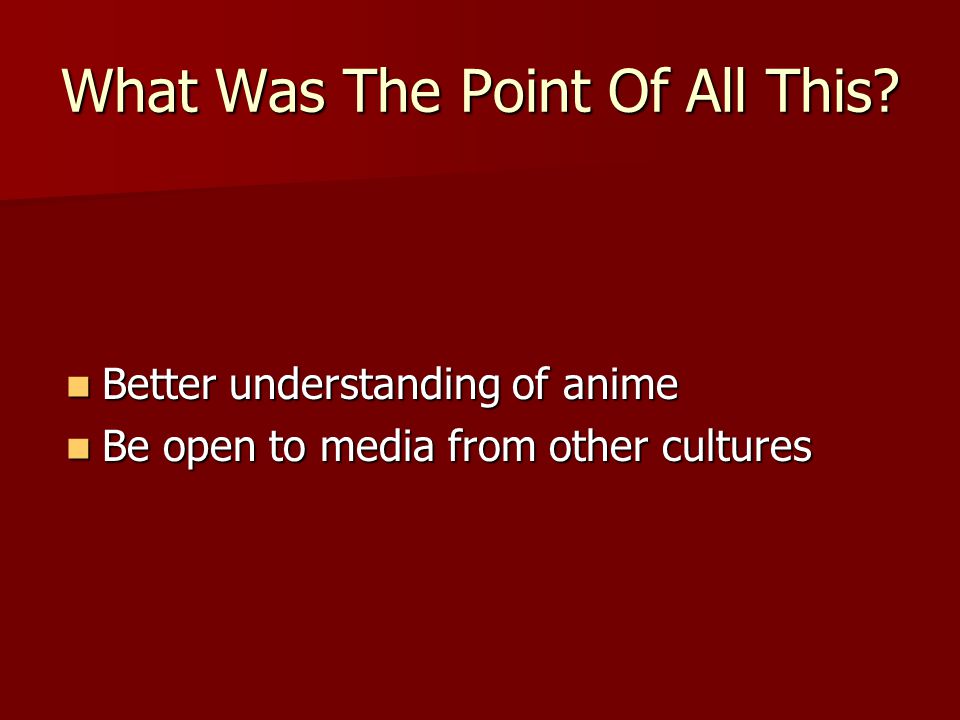 What Was The Point Of All This?

- Better understanding of anime
- Be open to media from other cultures